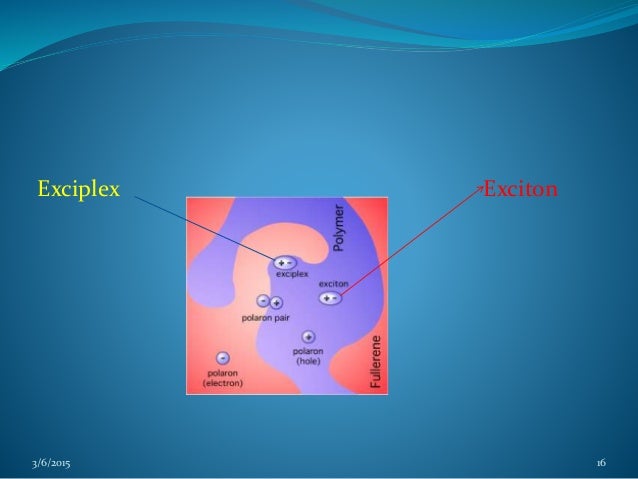 Exciplex

Exciton

Polymer

+ -
exciplex

exciton
+ -

- +
polaron pair

+
polaron
(hole)

-
polaron
(electron)

Fullerene

3/6/2015

16